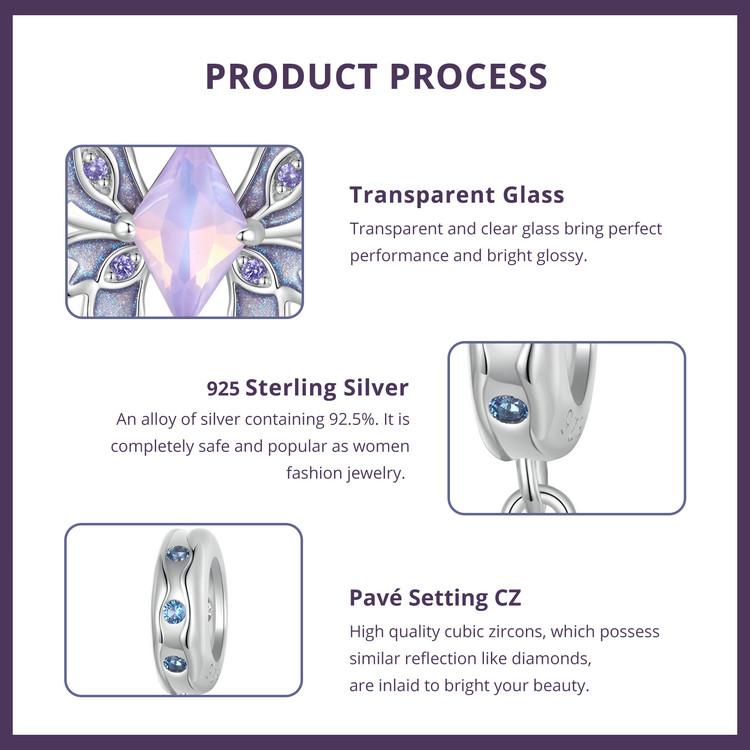 PRODUCT PROCESS

Transparent Glass

Transparent and clear glass bring perfect performance and bright glossy.

925 Sterling Silver

An alloy of silver containing 92.5%. It is completely safe and popular as women fashion jewelry.

Pavé Setting CZ

High quality cubic zircons, which possess similar reflection like diamonds, are inlaid to bright your beauty.